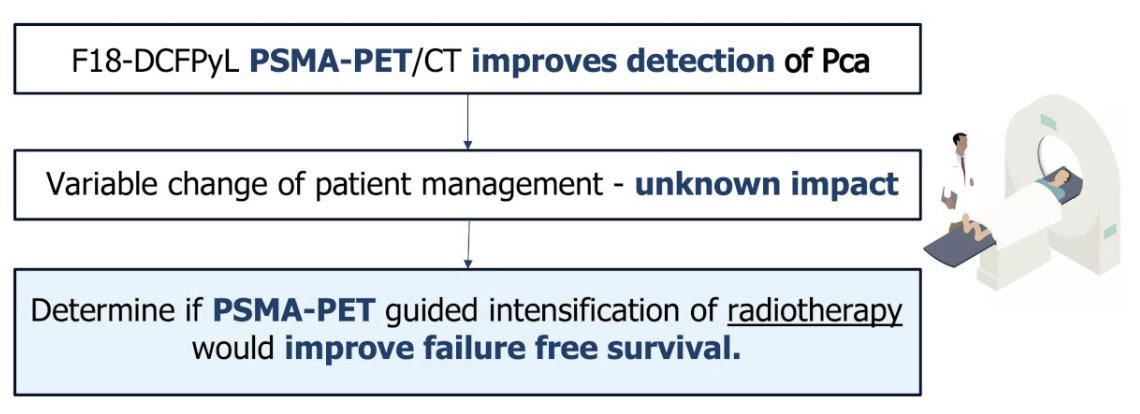 F18-DCFPyL PSMA-PET/CT improves detection of Pca

Variable change of patient management - unknown impact

Determine if PSMA-PET guided intensification of radiotherapy would improve failure free survival.